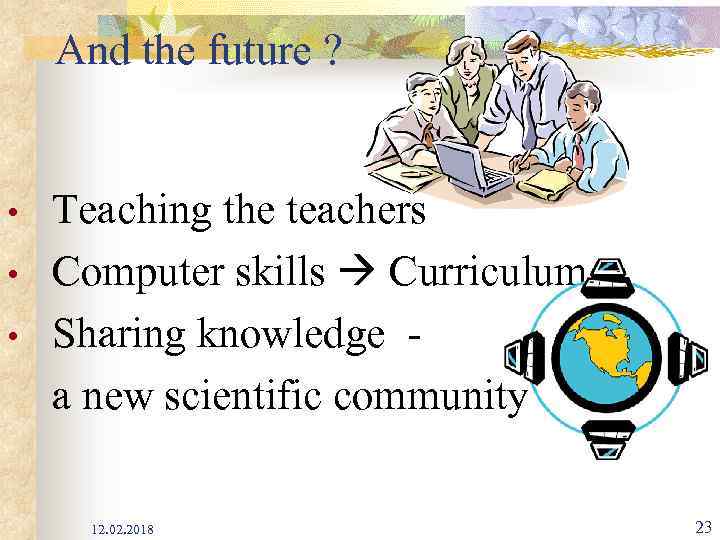 And the future ?

• Teaching the teachers
• Computer skills → Curriculum
• Sharing knowledge -
a new scientific community

12.02.2018

23